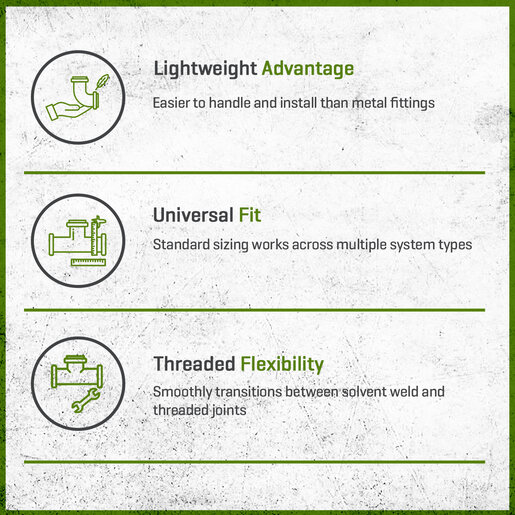 Lightweight Advantage

Easier to handle and install than metal fittings

Universal Fit

Standard sizing works across multiple system types

Threaded Flexibility

Smoothly transitions between solvent weld and threaded joints